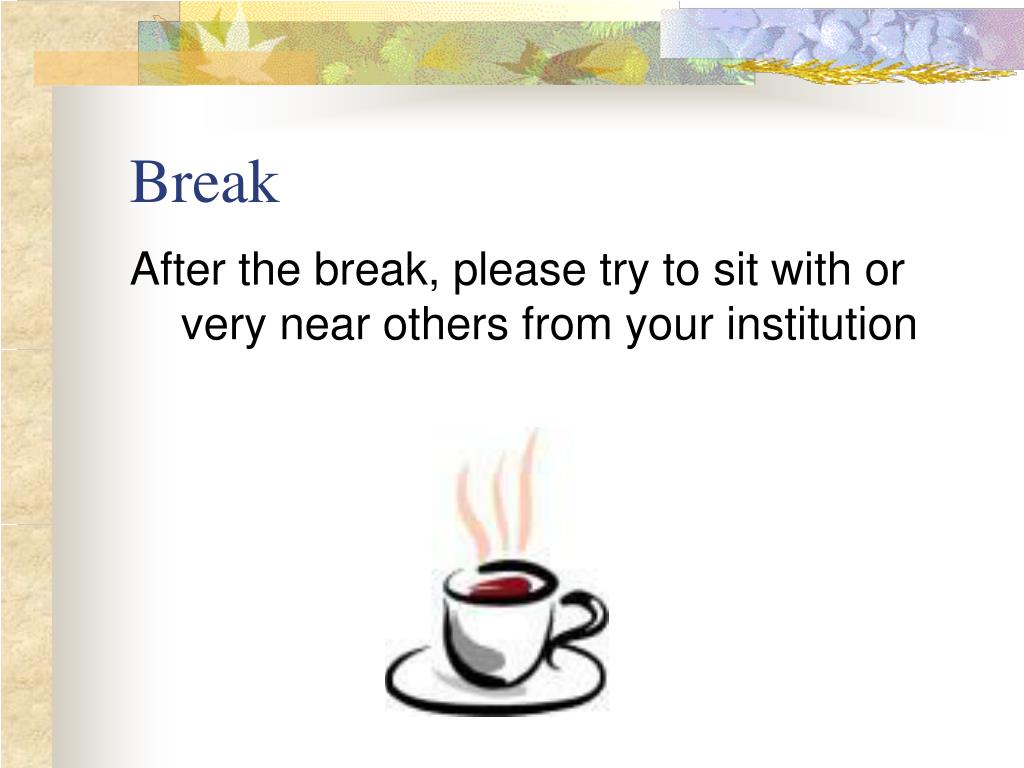 Break

After the break, please try to sit with or very near others from your institution